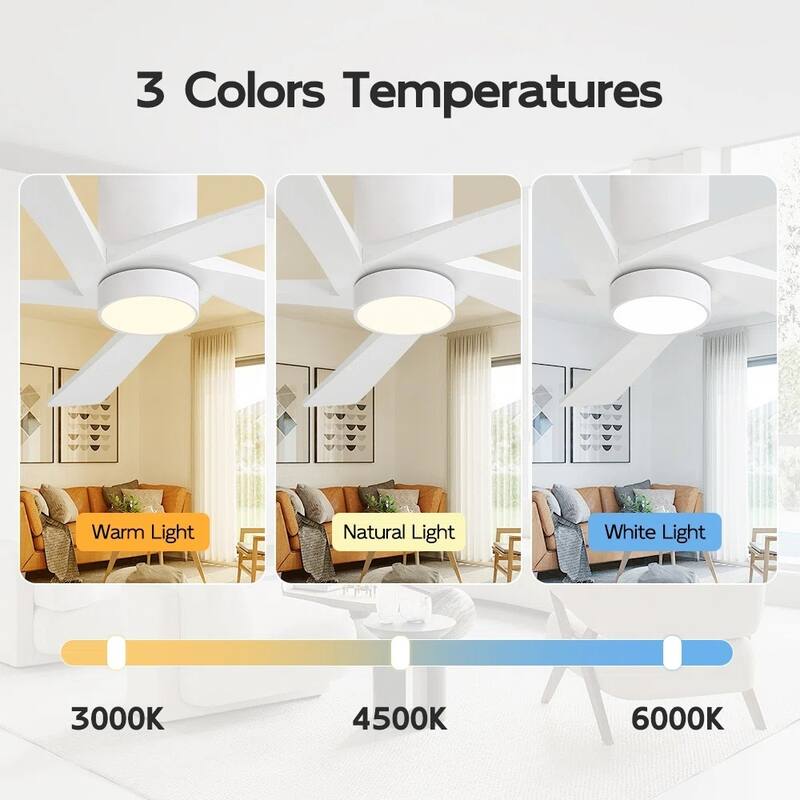 3 Colors Temperatures

Warm Light

Natural Light

White Light

3000K

4500K

6000K